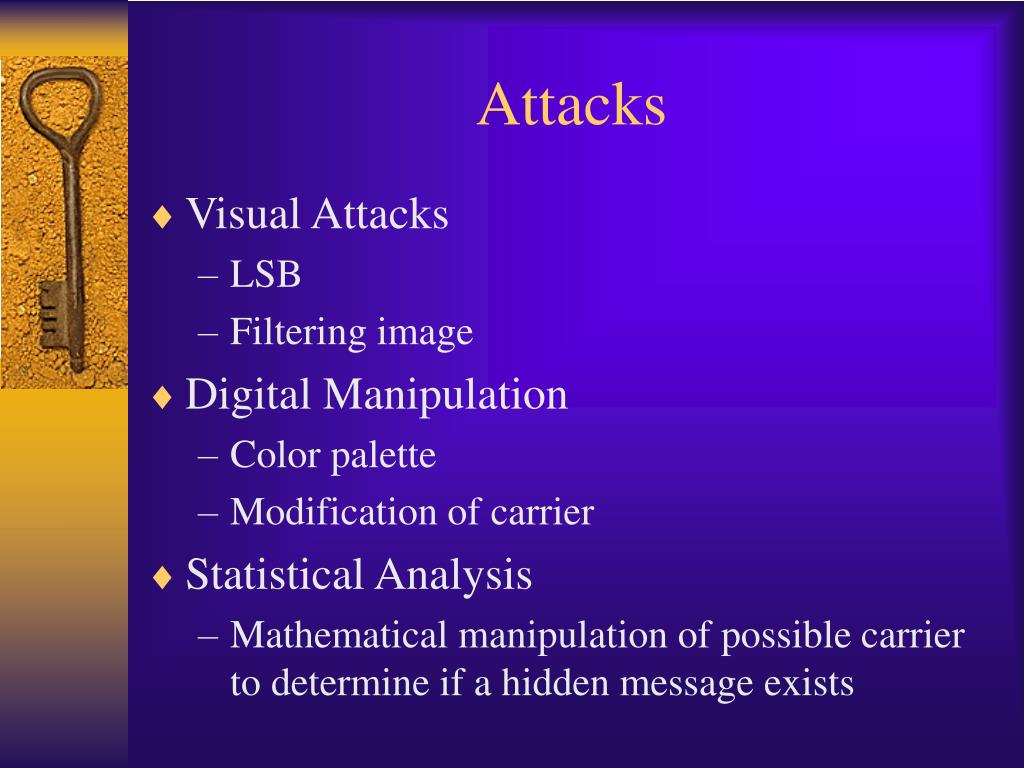 Attacks

♦ Visual Attacks
– LSB
– Filtering image
♦ Digital Manipulation
– Color palette
– Modification of carrier
♦ Statistical Analysis
– Mathematical manipulation of possible carrier to determine if a hidden message exists